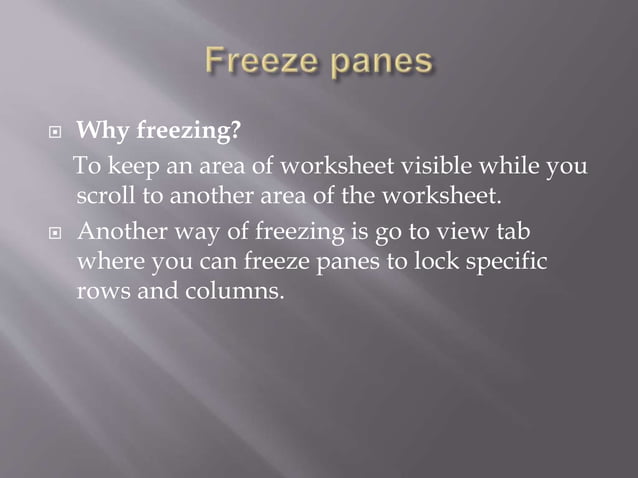 Freeze panes

Why freezing?

To keep an area of worksheet visible while you scroll to another area of the worksheet.

Another way of freezing is go to view tab where you can freeze panes to lock specific rows and columns.